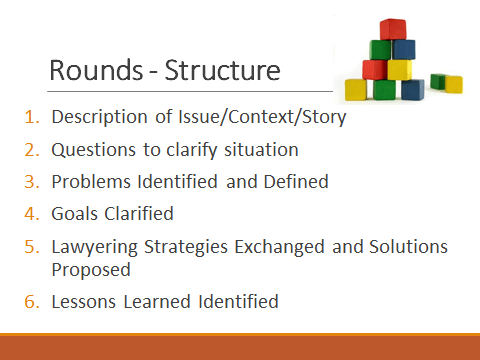 Rounds - Structure

1. Description of Issue/Context/Story
2. Questions to clarify situation
3. Problems Identified and Defined
4. Goals Clarified
5. Lawyering Strategies Exchanged and Solutions Proposed
6. Lessons Learned Identified